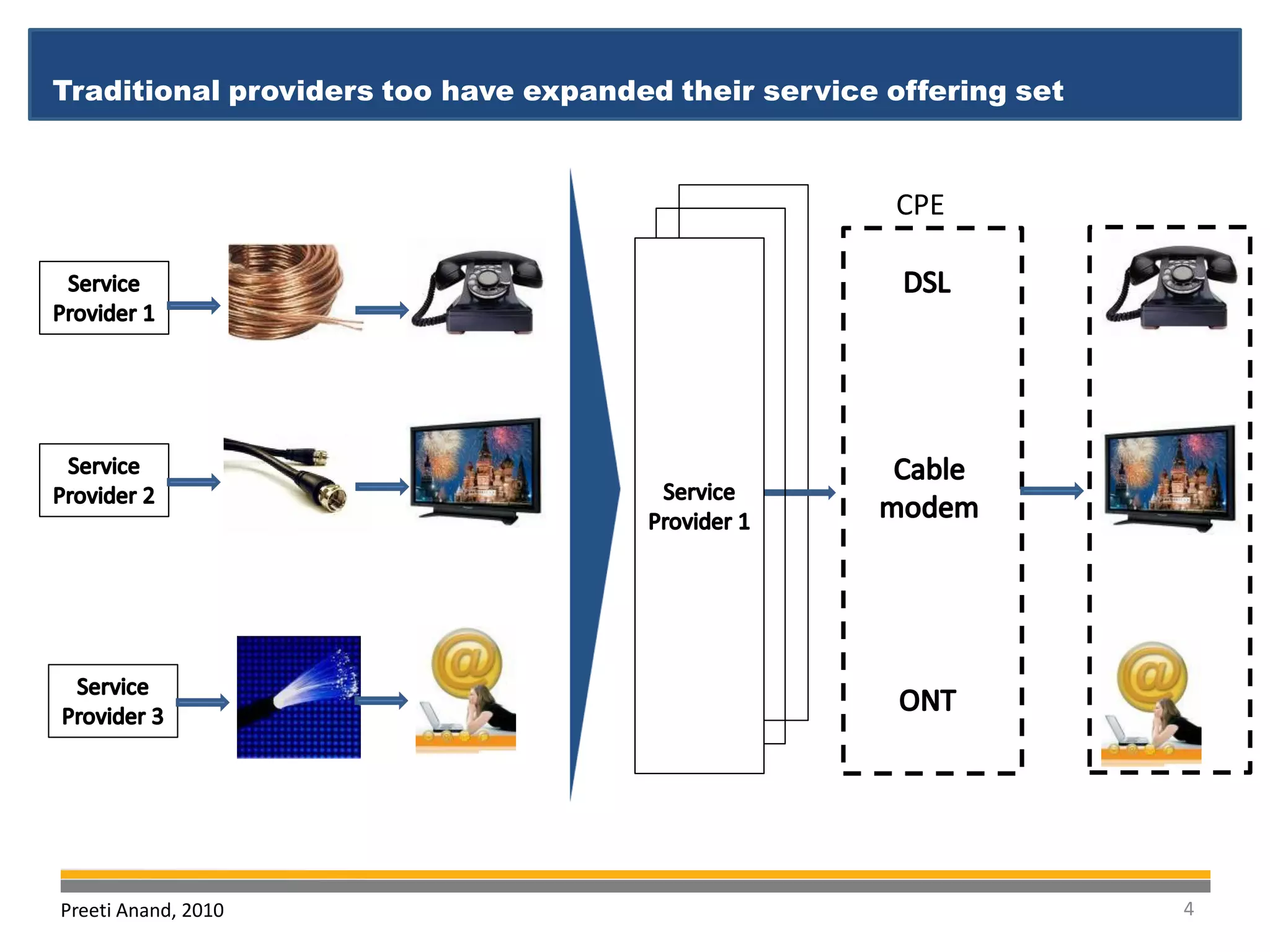 Traditional providers too have expanded their service offering set

Service Provider 1

Service Provider 2

Service Provider 3

Service Provider 1

CPE

DSL

Cable modem

ONT

Preeti Anand, 2010

4